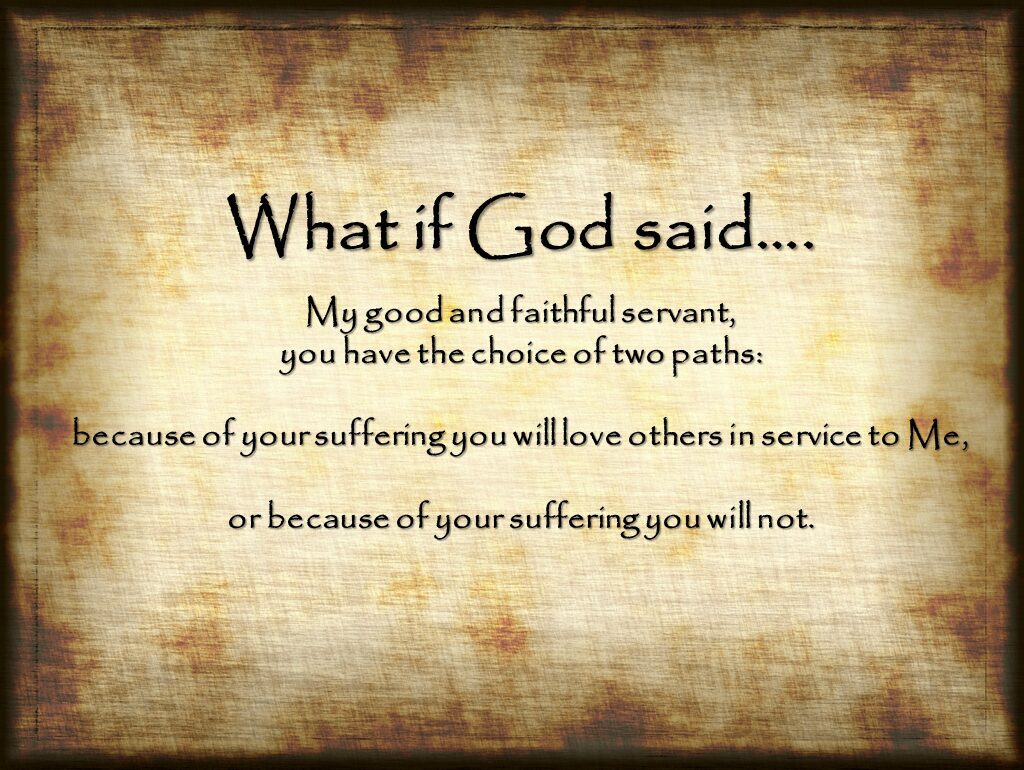 What if God said....

My good and faithful servant,
you have the choice of two paths:

because of your suffering you will love others in service to Me,

or because of your suffering you will not.